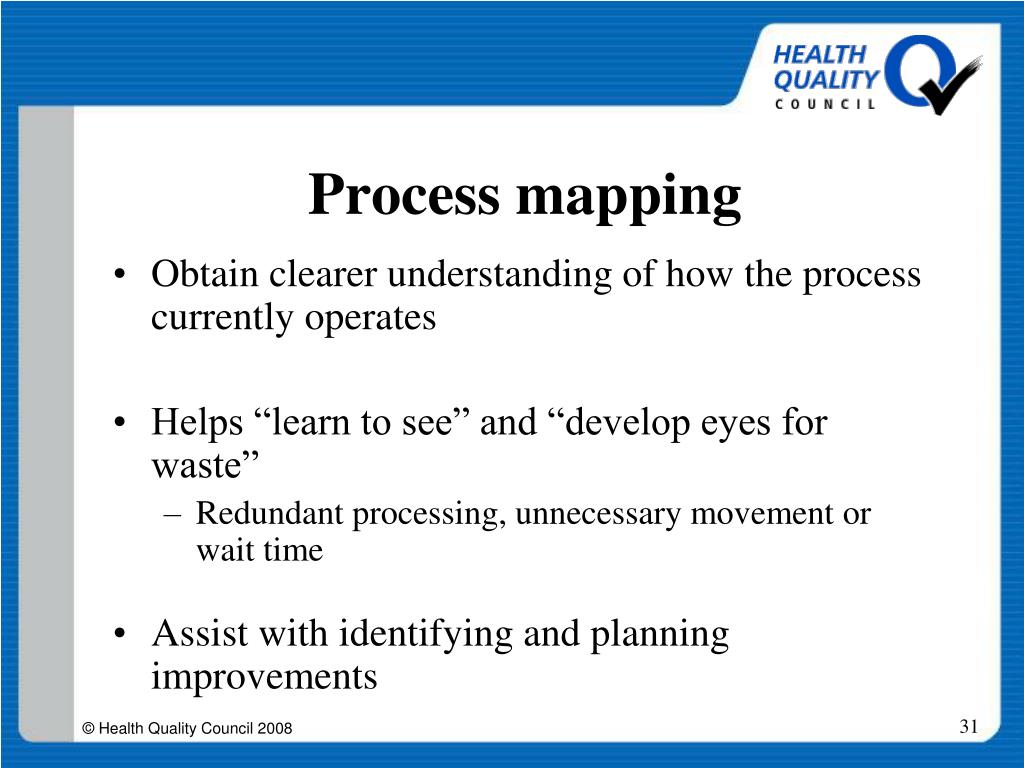 HEALTH QUALITY COUNCIL

Process mapping

• Obtain clearer understanding of how the process currently operates

• Helps “learn to see” and “develop eyes for waste”
– Redundant processing, unnecessary movement or wait time

• Assist with identifying and planning improvements

© Health Quality Council 2008

31